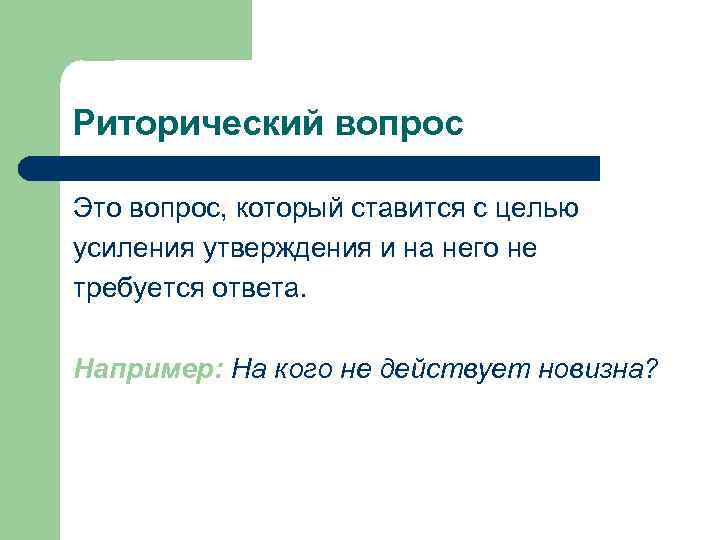 Риторический вопрос

Это вопрос, который ставится с целью усиления утверждения и на него не требуется ответа.

Например: На кого не действует новизна?